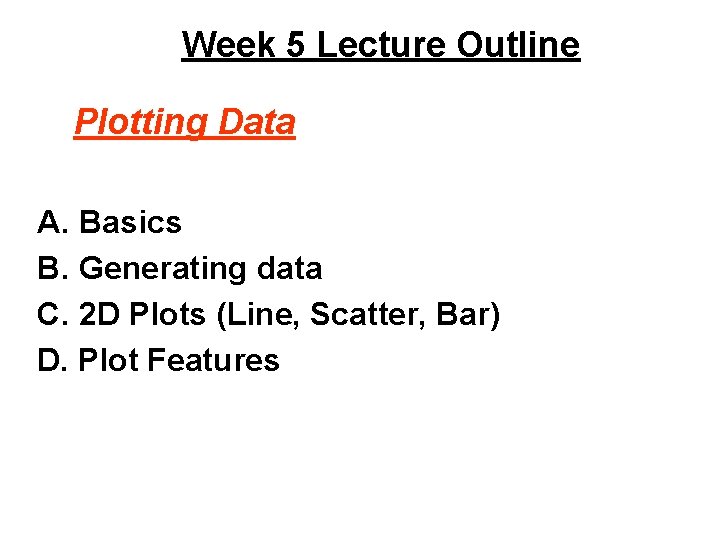 Week 5 Lecture Outline

Plotting Data

A. Basics
B. Generating data
C. 2D Plots (Line, Scatter, Bar)
D. Plot Features